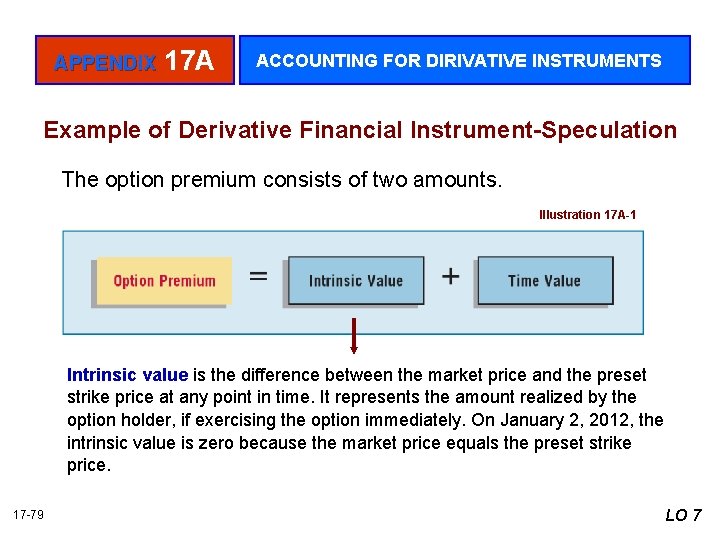 APPENDIX 17A

ACCOUNTING FOR DIRIVATIVE INSTRUMENTS

Example of Derivative Financial Instrument-Speculation

The option premium consists of two amounts.

Illustration 17A-1

Option Premium = Intrinsic Value + Time Value

Intrinsic value is the difference between the market price and the preset strike price at any point in time. It represents the amount realized by the option holder, if exercising the option immediately. On January 2, 2012, the intrinsic value is zero because the market price equals the preset strike price.

17-79

LO 7